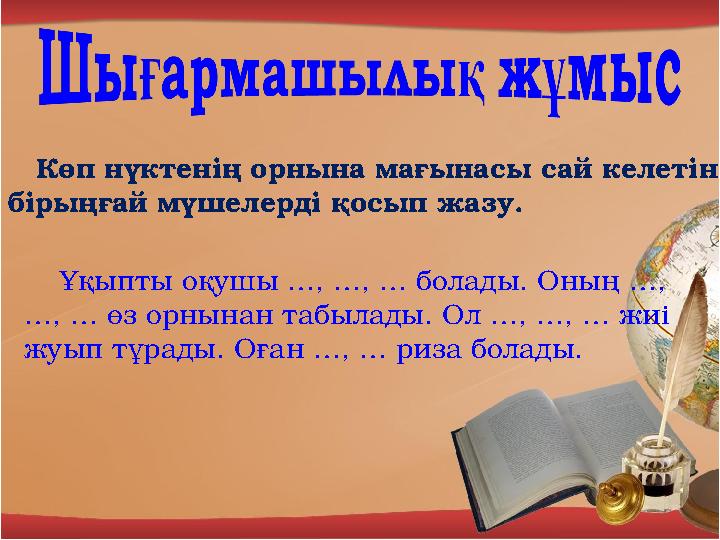 Шығармашылық жұмыс

Көп нүктенің орнына мағынасы сай келетін бірыңғай мүшелерді қосып жазу.

Ұқыпты оқушы ..., ..., ... болады. Оның ..., ..., ... өз орнынан табылады. Ол ..., ..., ... жиі жуып тұрады. Оған ..., ... риза болады.